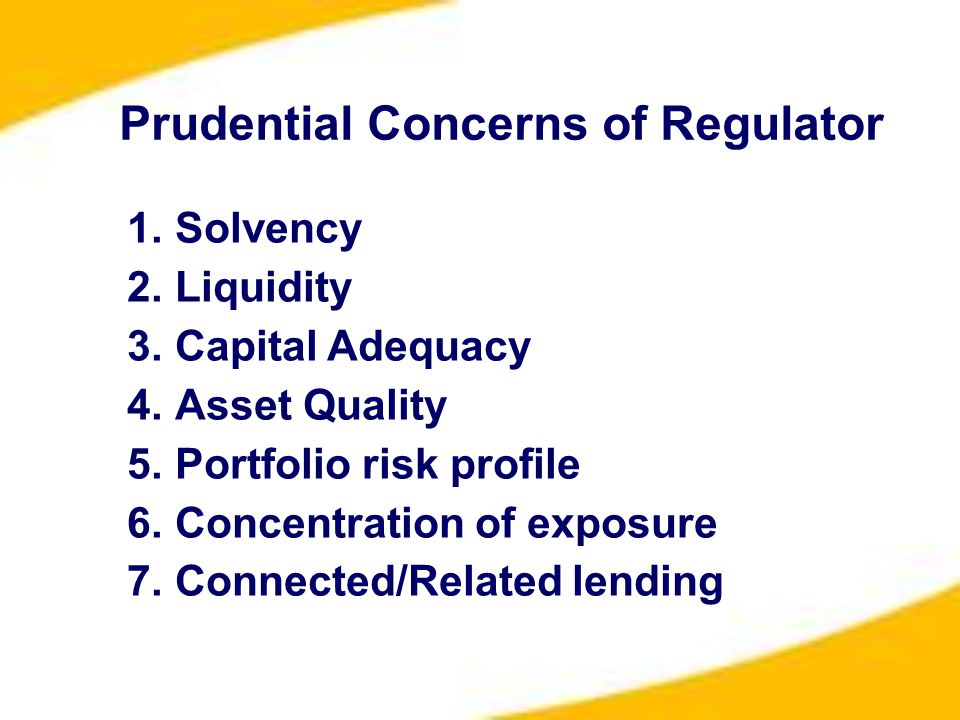 Prudential Concerns of Regulator

1. Solvency
2. Liquidity
3. Capital Adequacy
4. Asset Quality
5. Portfolio risk profile
6. Concentration of exposure
7. Connected/Related lending